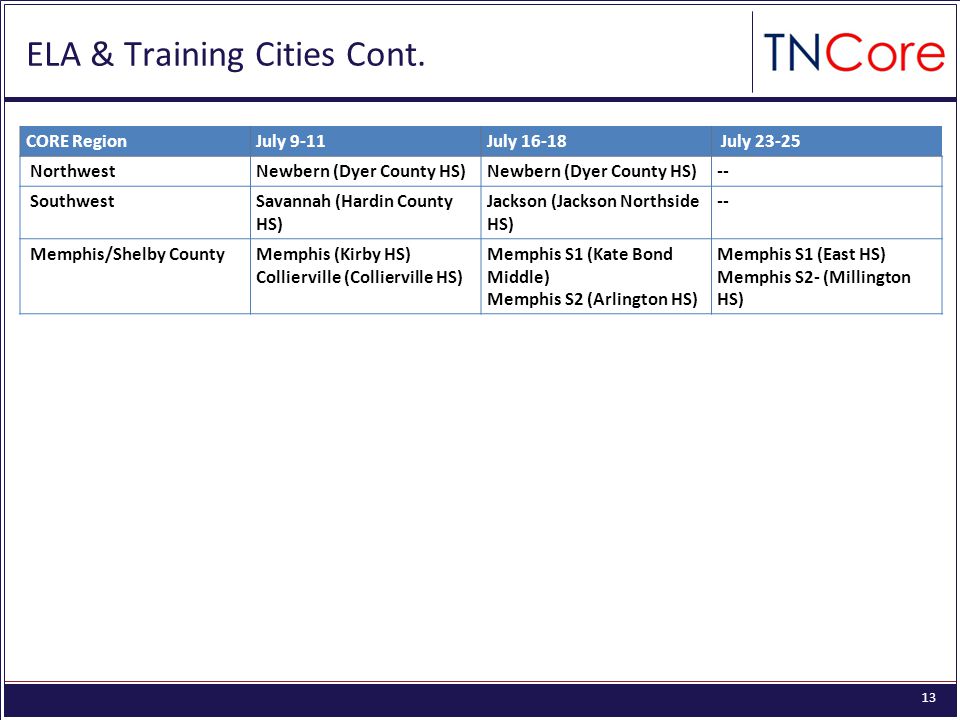 ELA & Training Cities Cont.

TNCore

| CORE Region | July 9-11 | July 16-18 | July 23-25 |
|---|---|---|---|
| Northwest | Newbern (Dyer County HS) | Newbern (Dyer County HS) | -- |
| Southwest | Savannah (Hardin County HS) | Jackson (Jackson Northside HS) | -- |
| Memphis/Shelby County | Memphis (Kirby HS) Collierville (Collierville HS) | Memphis S1 (Kate Bond Middle) Memphis S2 (Arlington HS) | Memphis S1 (East HS) Memphis S2- (Millington HS) |

13